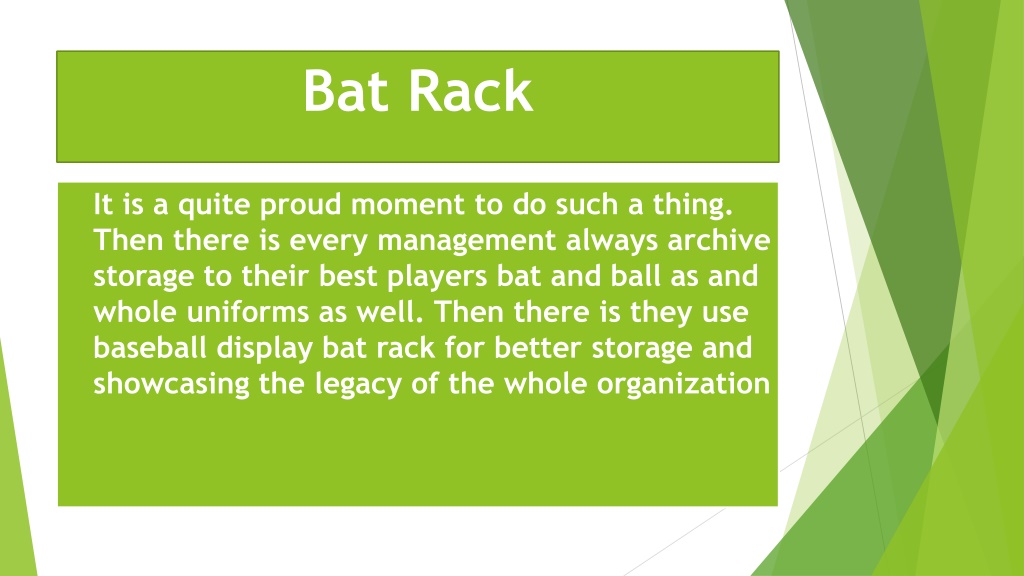 Bat Rack

It is a quite proud moment to do such a thing. Then there is every management always archive storage to their best players bat and ball as and whole uniforms as well. Then there is they use baseball display bat rack for better storage and showcasing the legacy of the whole organization